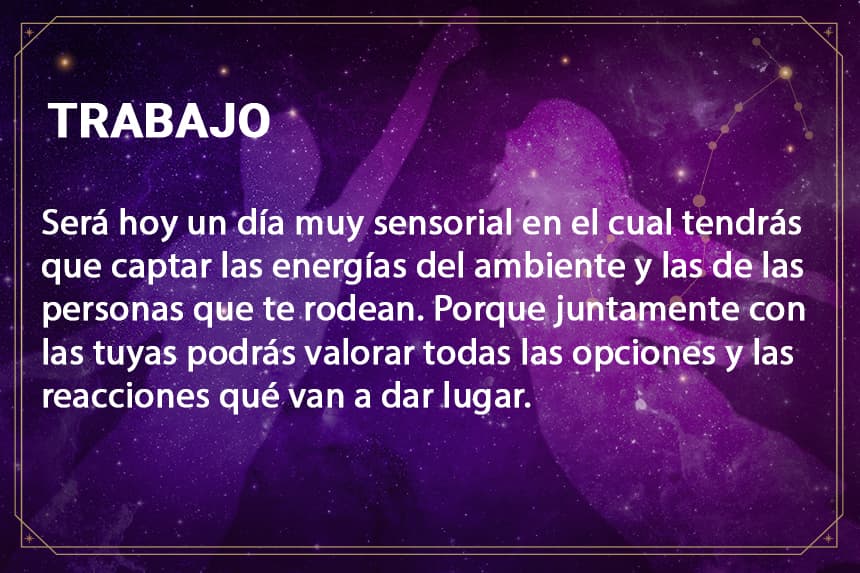 TRABAJO

Será hoy un día muy sensorial en el cual tendrás que captar las energías del ambiente y las de las personas que te rodean. Porque juntamente con las tuyas podrás valorar todas las opciones y las reacciones qué van a dar lugar.